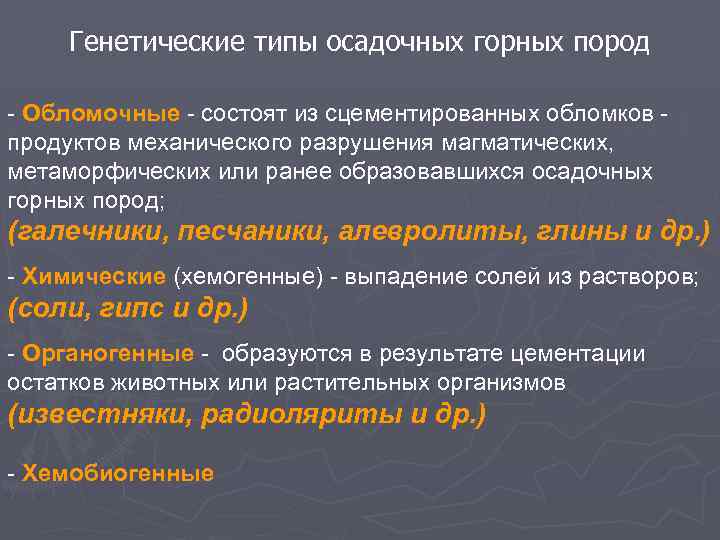 Генетические типы осадочных горных пород

- Обломочные - состоят из сцементированных обломков - продуктов механического разрушения магматических, метаморфических или ранее образовавшихся осадочных горных пород;
(галечники, песчаники, алевролиты, глины и др.)

- Химические (хемогенные) - выпадение солей из растворов;
(соли, гипс и др.)

- Органогенные - образуются в результате цементации остатков животных или растительных организмов
(известняки, радиоляриты и др.)

- Хемобиогенные